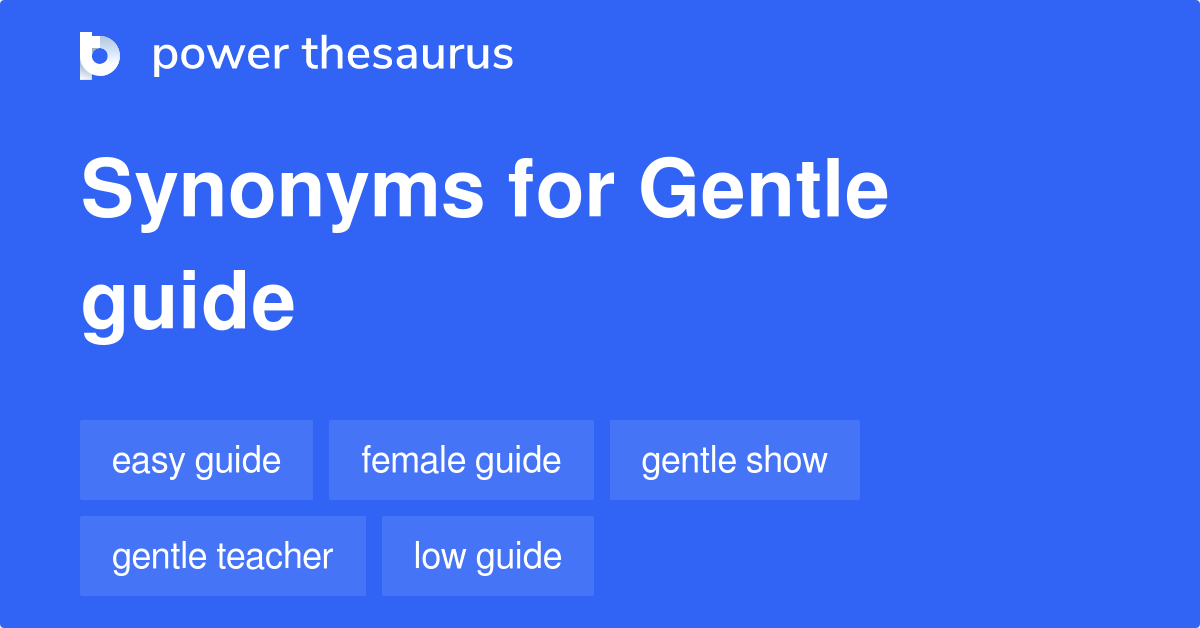 power thesaurus

Synonyms for Gentle guide

easy guide
female guide
gentle show
gentle teacher
low guide